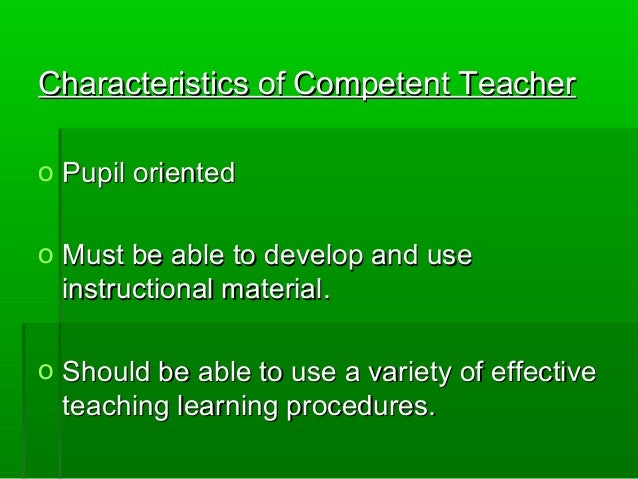 Characteristics of Competent Teacher

o Pupil oriented

o Must be able to develop and use instructional material.

o Should be able to use a variety of effective teaching learning procedures.